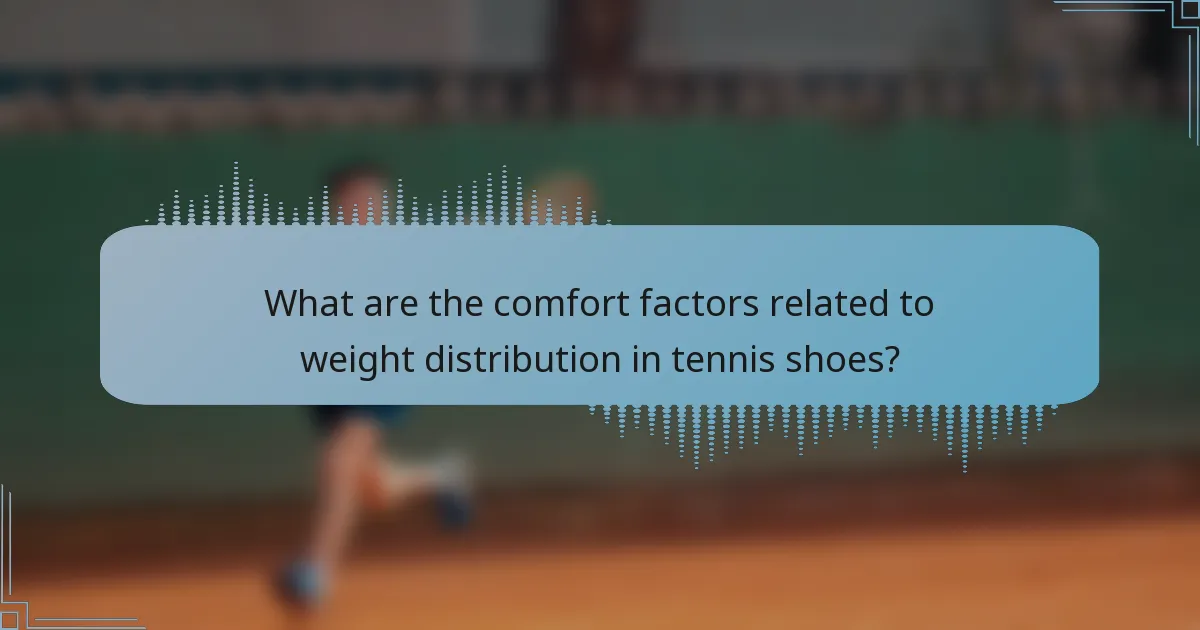 What are the comfort factors related to weight distribution in tennis shoes?